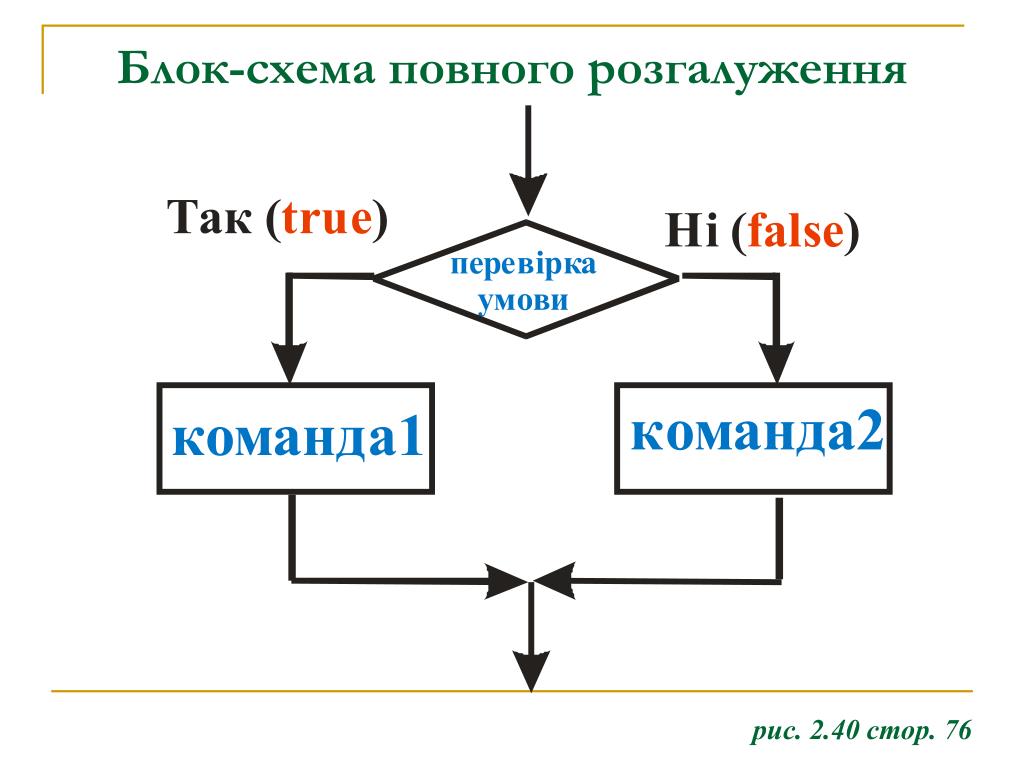 Блок-схема повного розгалуження

Так (true)

Ні (false)

перевірка умови

команда1

команда2

рис. 2.40 стор. 76